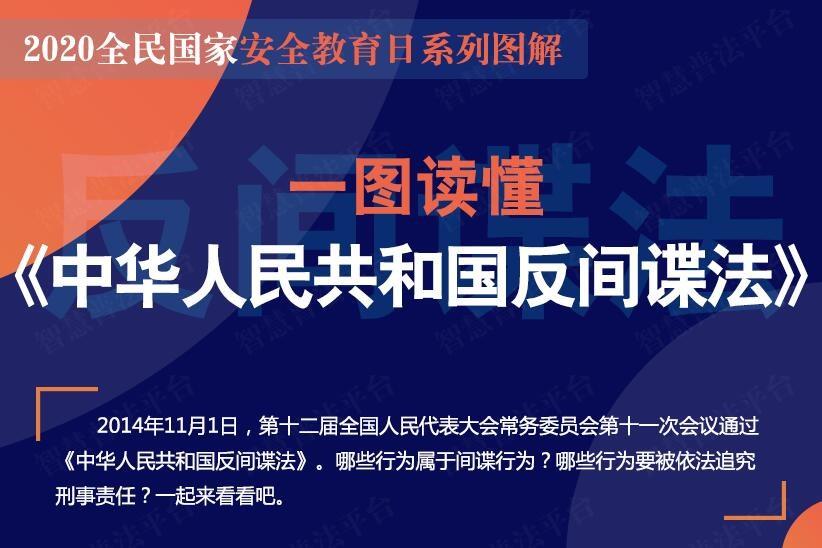 2020全民国家安全教育日系列图解

反间谍法

一图读懂

《中华人民共和国反间谍法》

2014年11月1日，第十二届全国人民代表大会常务委员会第十一次会议通过《中华人民共和国反间谍法》。哪些行为属于间谍行为？哪些行为要被依法追究刑事责任？一起来看看吧。

智慧普法平台